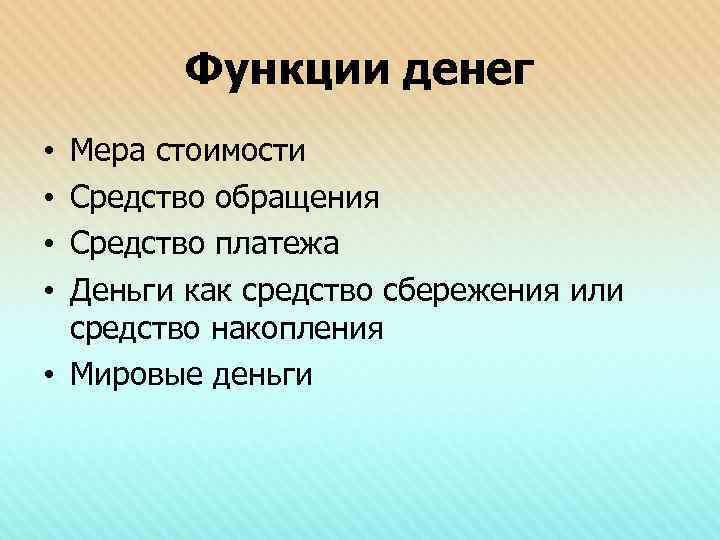 Функции денег

• Мера стоимости
• Средство обращения
• Средство платежа
• Деньги как средство сбережения или средство накопления
• Мировые деньги